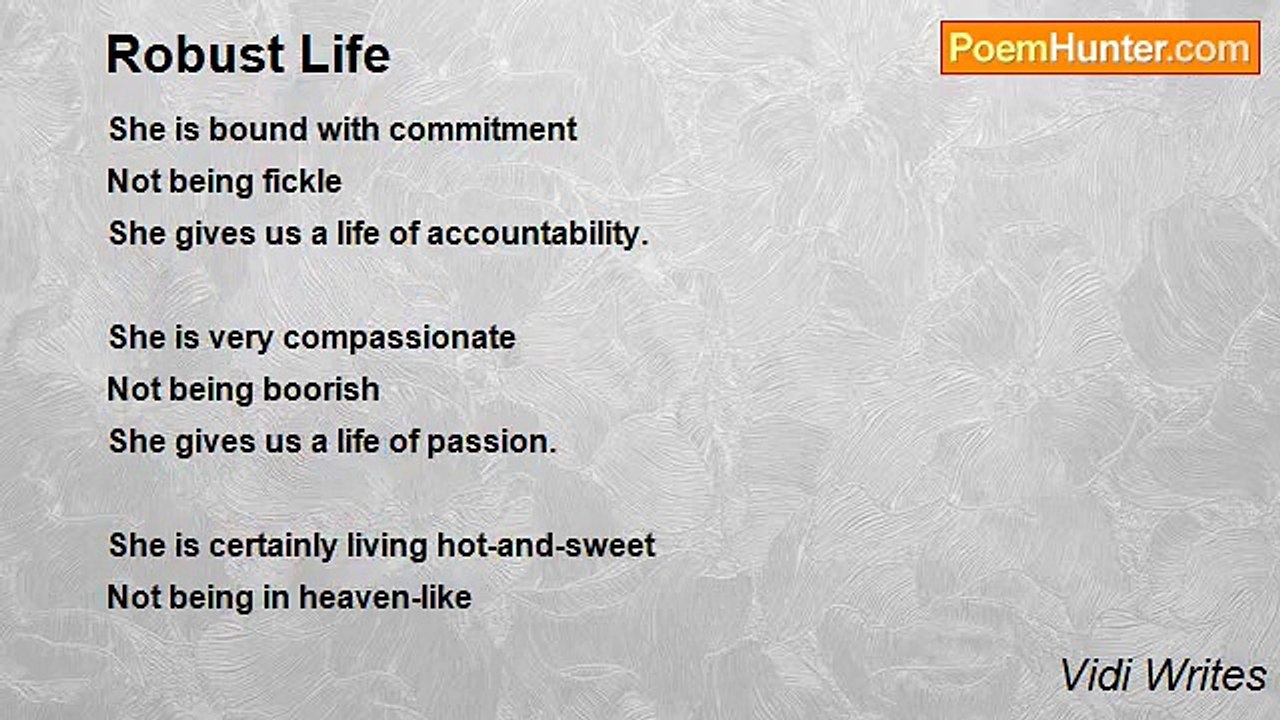 Robust Life

PoemHunter.com

She is bound with commitment
Not being fickle
She gives us a life of accountability.

She is very compassionate
Not being boorish
She gives us a life of passion.

She is certainly living hot-and-sweet
Not being in heaven-like

Vidi Writes